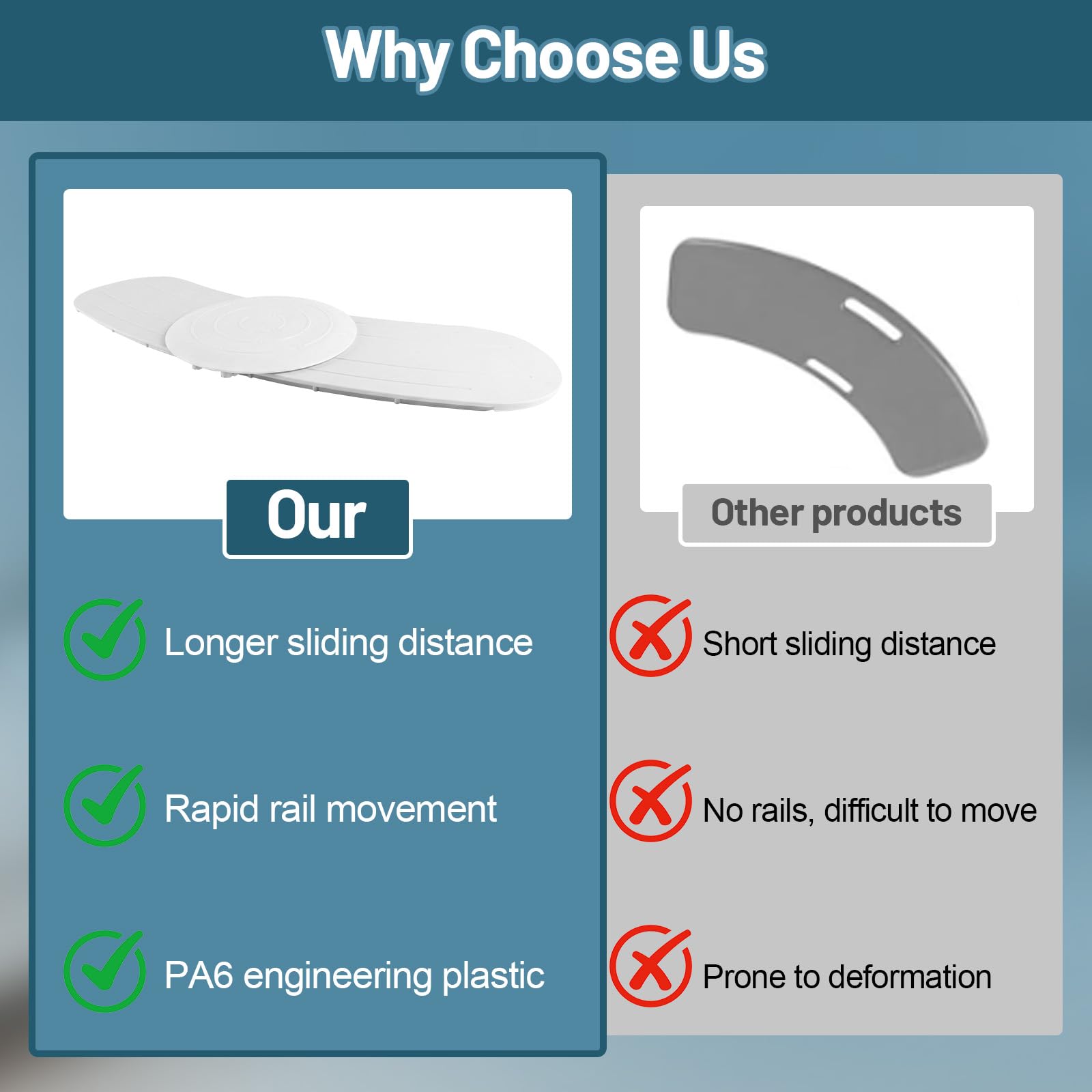 Why Choose Us

Our

Longer sliding distance

Rapid rail movement

PA6 engineering plastic

Other products

Short sliding distance

No rails, difficult to move

Prone to deformation